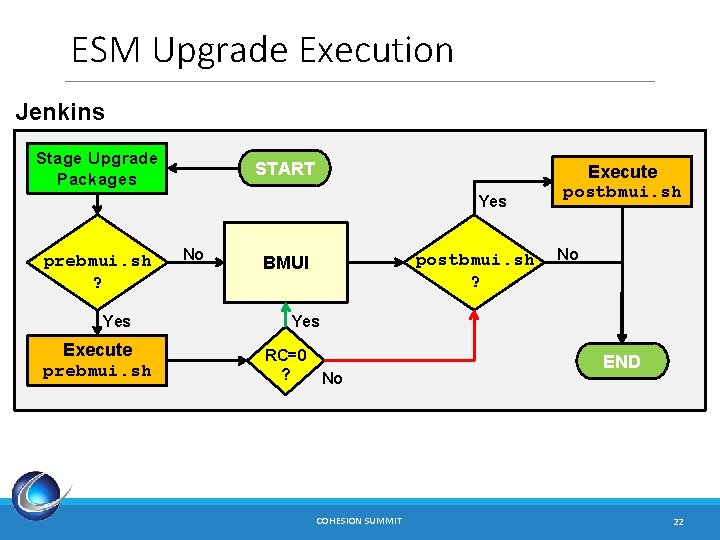 ESM Upgrade Execution

Jenkins

Stage Upgrade Packages

START

Execute postbmui.sh

Yes

prebmui.sh ?

No

BMUI

postbmui.sh ?

No

Yes

Yes

Execute prebmui.sh

RC=0 ?

No

END

COHESION SUMMIT

22